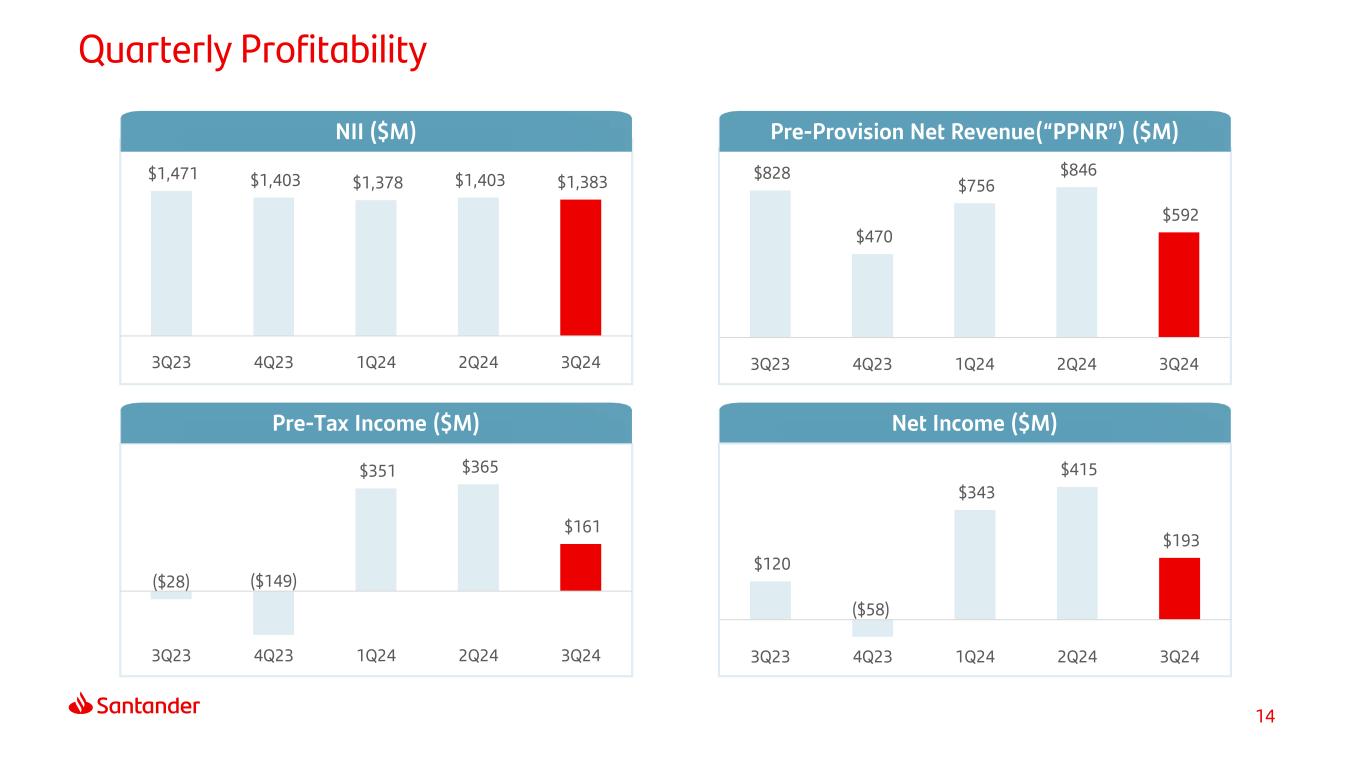 Quarterly Profitability

NII ($M)

$1,471 $1,403 $1,378 $1,403 $1,383

3Q23 4Q23 1Q24 2Q24 3Q24

Pre-Provision Net Revenue("PPNR") ($M)

$828 $470 $756 $846 $592

3Q23 4Q23 1Q24 2Q24 3Q24

Pre-Tax Income ($M)

($28) ($149) $351 $365 $161

3Q23 4Q23 1Q24 2Q24 3Q24

Net Income ($M)

$120 ($58) $343 $415 $193

3Q23 4Q23 1Q24 2Q24 3Q24

Santander

14